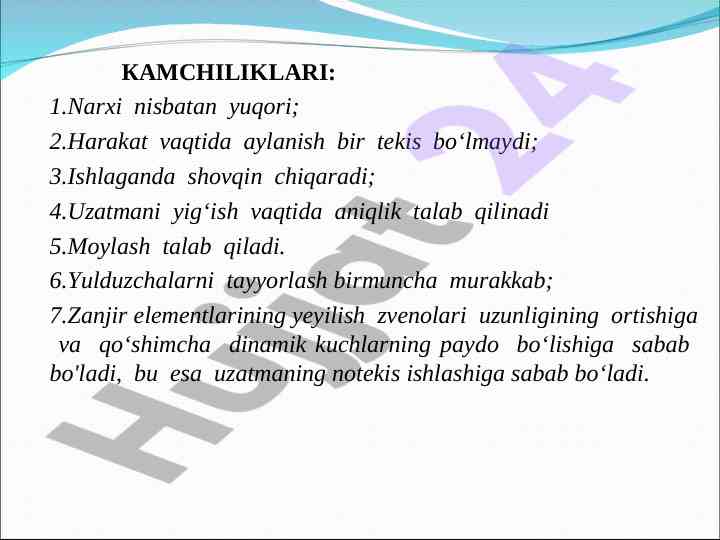 KAMCHILIKLARI:

1.Narxi nisbatan yuqori;

2.Harakat vaqtida aylanish bir tekis bo‘lmaydi;

3.Ishlaganda shovqin chiqaradi;

4.Uzatmani yig‘ish vaqtida aniqlik talab qilinadi

5.Moylash talab qiladi.

6.Yulduzchalarni tayyorlash birmuncha murakkab;

7.Zanjir elementlarining yeyilish zvenolari uzunligining ortishiga va qo‘shimcha dinamik kuchlarning paydo bo‘lishiga sabab bo'ladi, bu esa uzatmaning notekis ishlashiga sabab bo‘ladi.

Hujjat 24